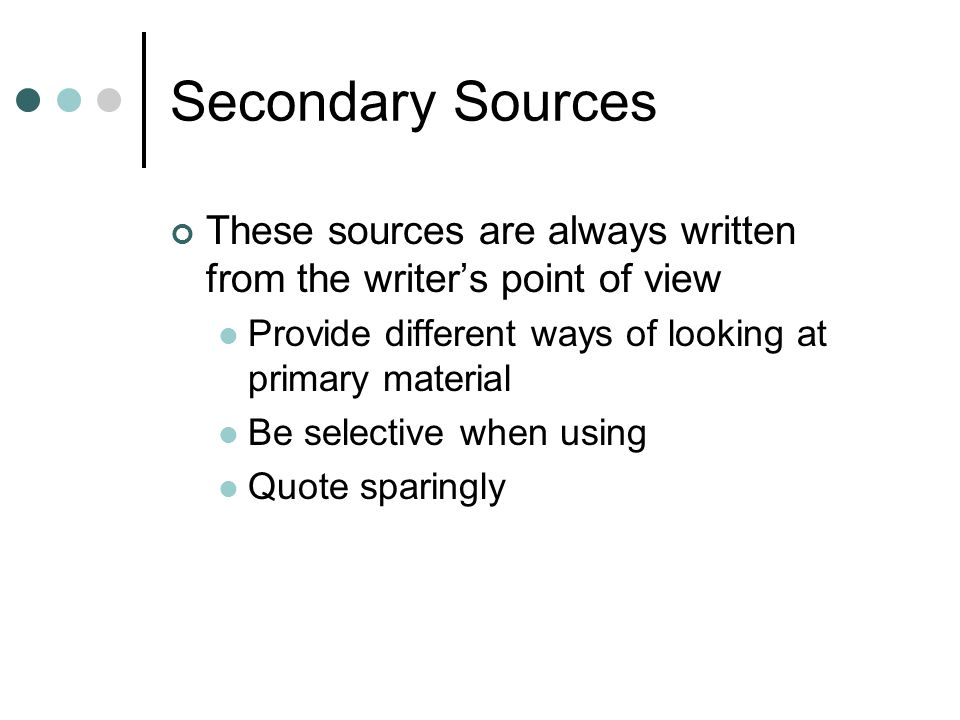 Secondary Sources

These sources are always written from the writer’s point of view

Provide different ways of looking at primary material

Be selective when using

Quote sparingly